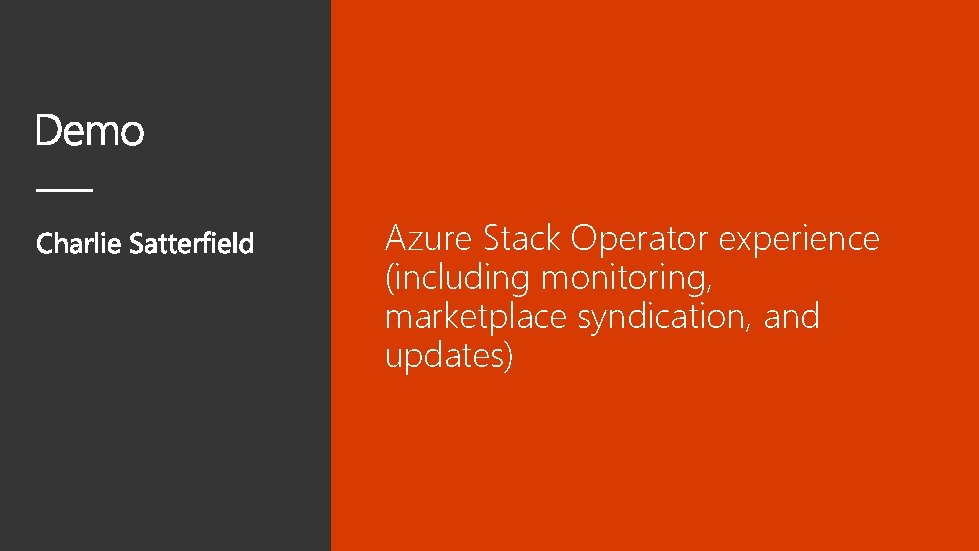 Demo

Charlie Satterfield

Azure Stack Operator experience (including monitoring, marketplace syndication, and updates)